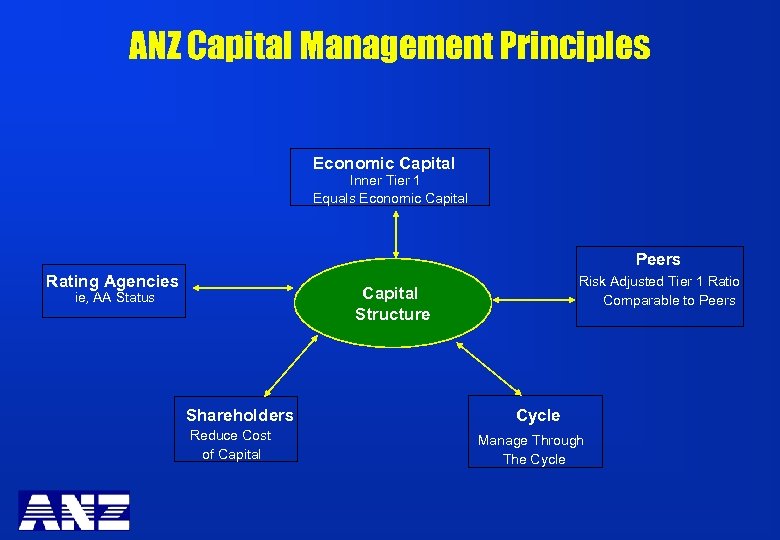 ANZ Capital Management Principles

Economic Capital
Inner Tier 1
Equals Economic Capital

Rating Agencies
ie, AA Status

Capital Structure

Peers
Risk Adjusted Tier 1 Ratio
Comparable to Peers

Shareholders
Reduce Cost of Capital

Cycle
Manage Through The Cycle

ANZ